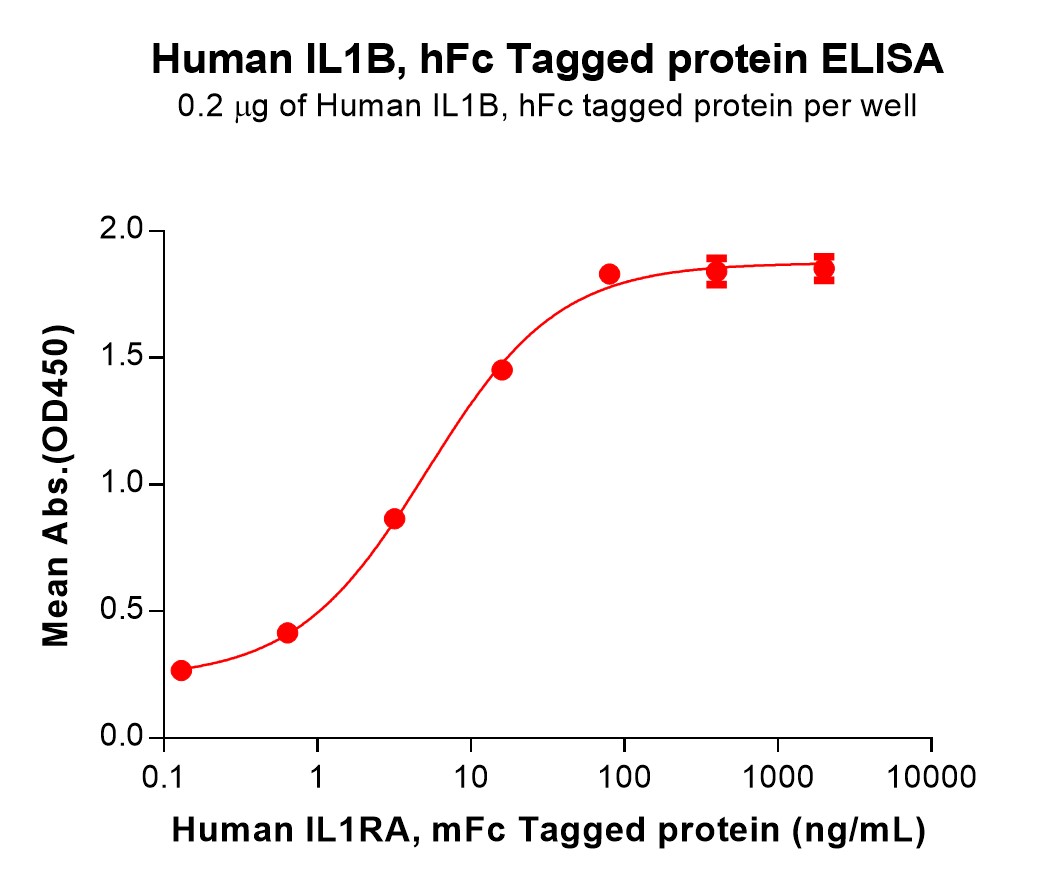 Human IL1B, hFc Tagged protein ELISA
0.2 μg of Human IL1B, hFc tagged protein per well

Mean Abs.(OD450)

2.0
1.5
1.0
0.5
0.0

0.1
1
10
100
1000
10000

Human IL1RA, mFc Tagged protein (ng/mL)